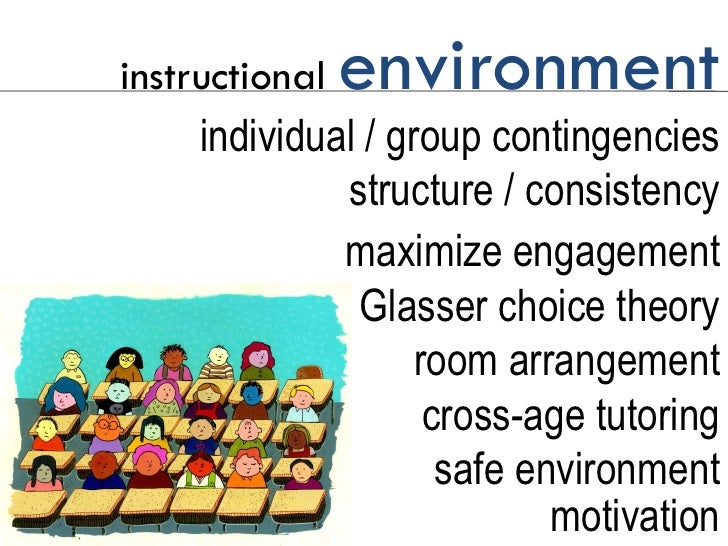 instructional environment

individual / group contingencies
structure / consistency
maximize engagement
Glasser choice theory
room arrangement
cross-age tutoring
safe environment
motivation